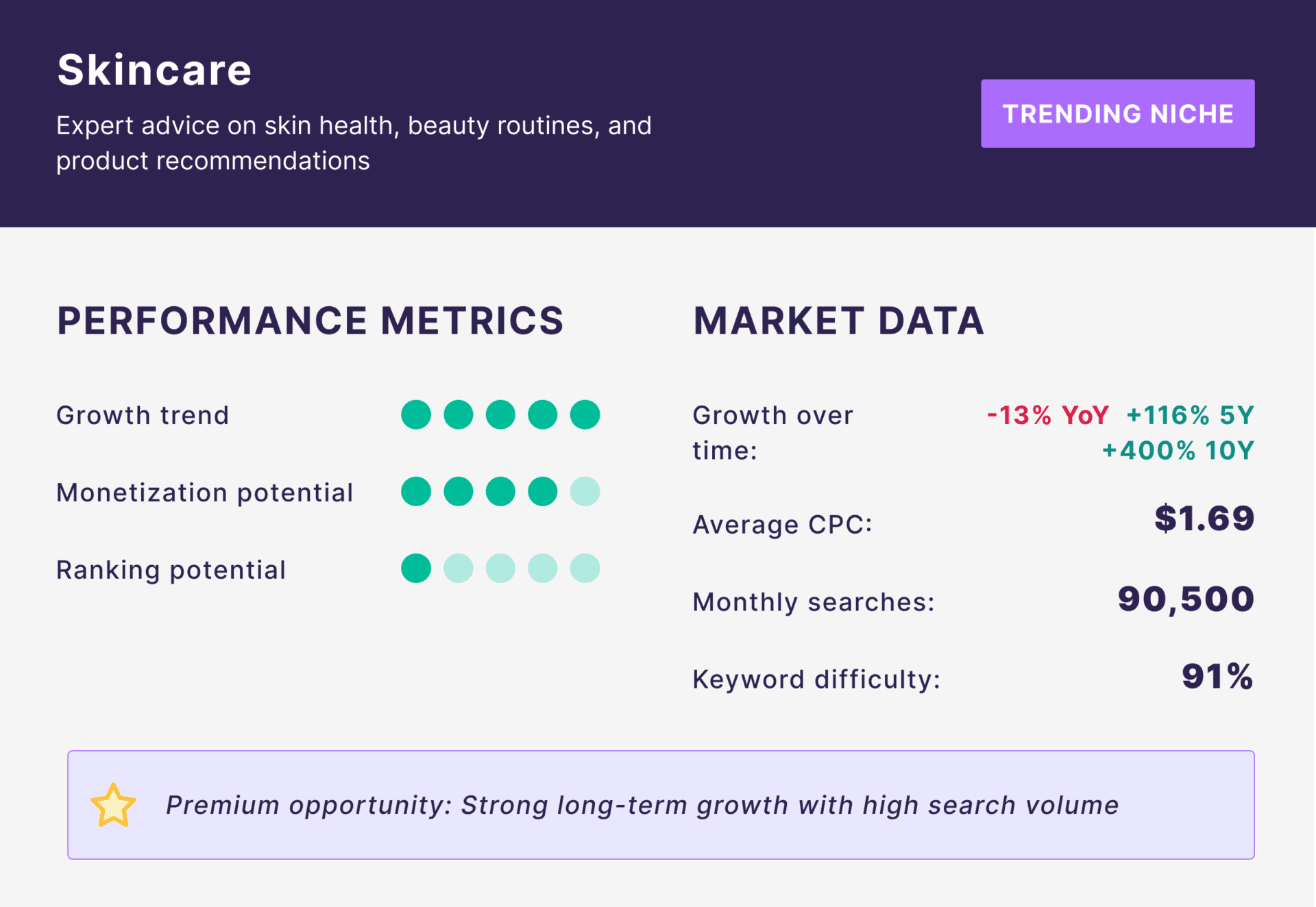 Skincare

Expert advice on skin health, beauty routines, and product recommendations

TRENDING NICHE

PERFORMANCE METRICS

Growth trend

Monetization potential

Ranking potential

MARKET DATA

Growth over time: -13% YoY +116% 5Y +400% 10Y

Average CPC: $1.69

Monthly searches: 90,500

Keyword difficulty: 91%

Premium opportunity: Strong long-term growth with high search volume